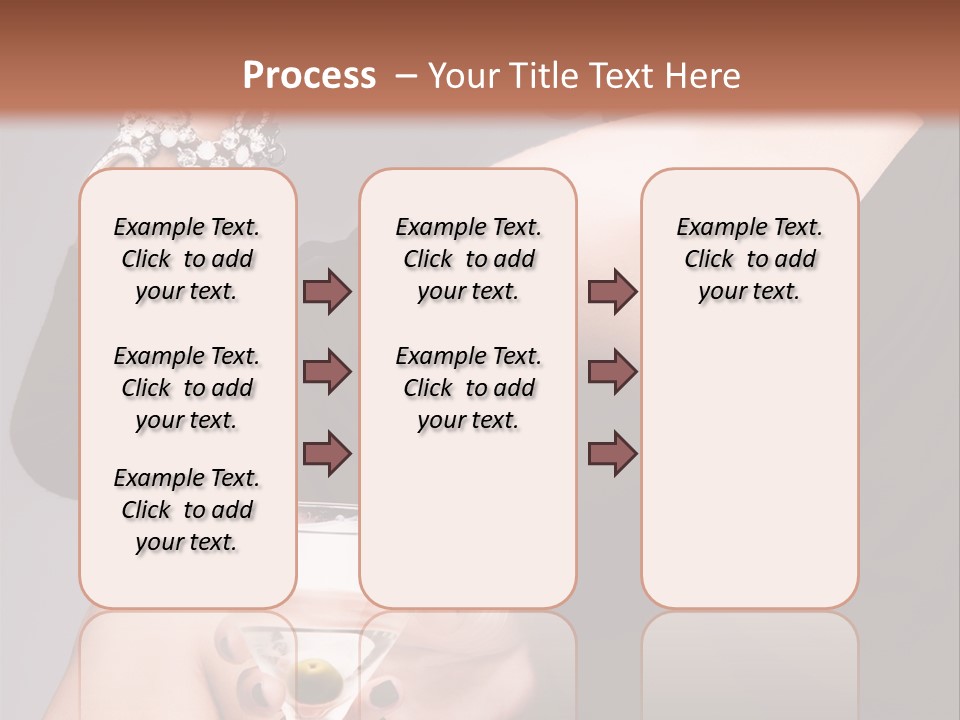 Process – Your Title Text Here

Example Text. Click to add your text.

Example Text. Click to add your text.

Example Text. Click to add your text.

Example Text. Click to add your text.

Example Text. Click to add your text.

Example Text. Click to add your text.